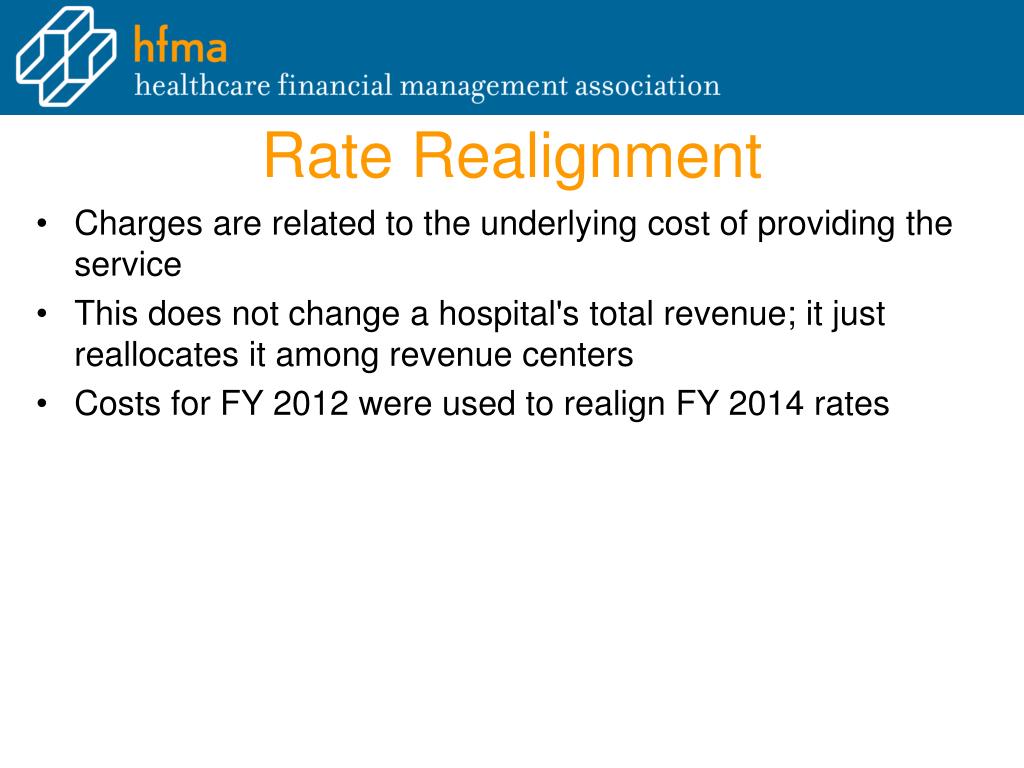 hfma
healthcare financial management association

Rate Realignment

• Charges are related to the underlying cost of providing the service
• This does not change a hospital's total revenue; it just reallocates it among revenue centers
• Costs for FY 2012 were used to realign FY 2014 rates